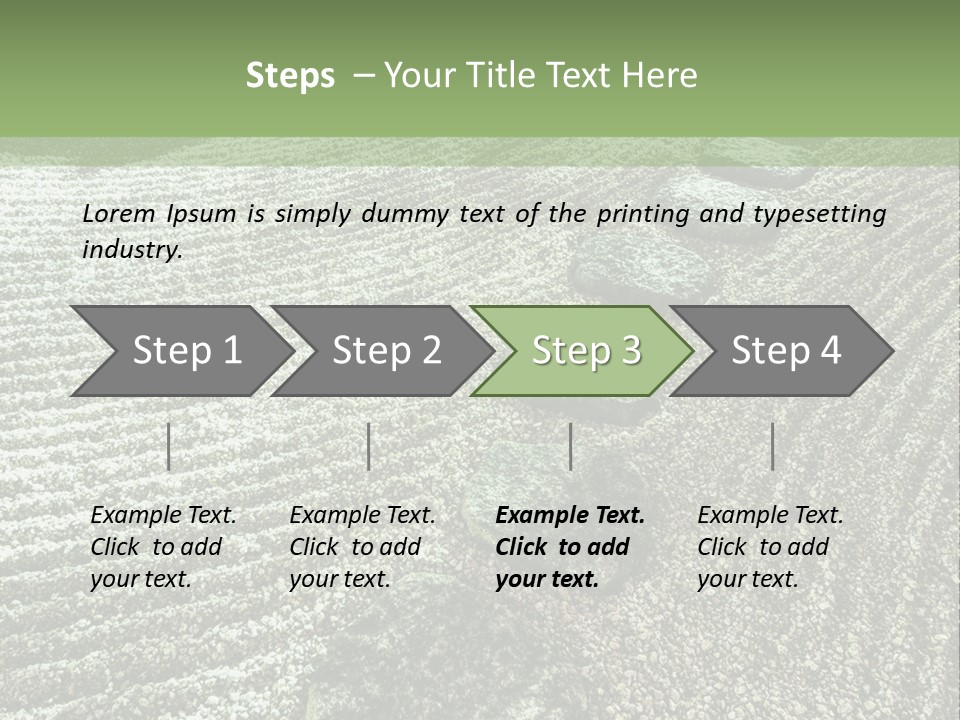 Steps – Your Title Text Here

Lorem Ipsum is simply dummy text of the printing and typesetting industry.

Step 1

Step 2

Step 3

Step 4

Example Text. Click to add your text.

Example Text. Click to add your text.

Example Text. Click to add your text.

Example Text. Click to add your text.